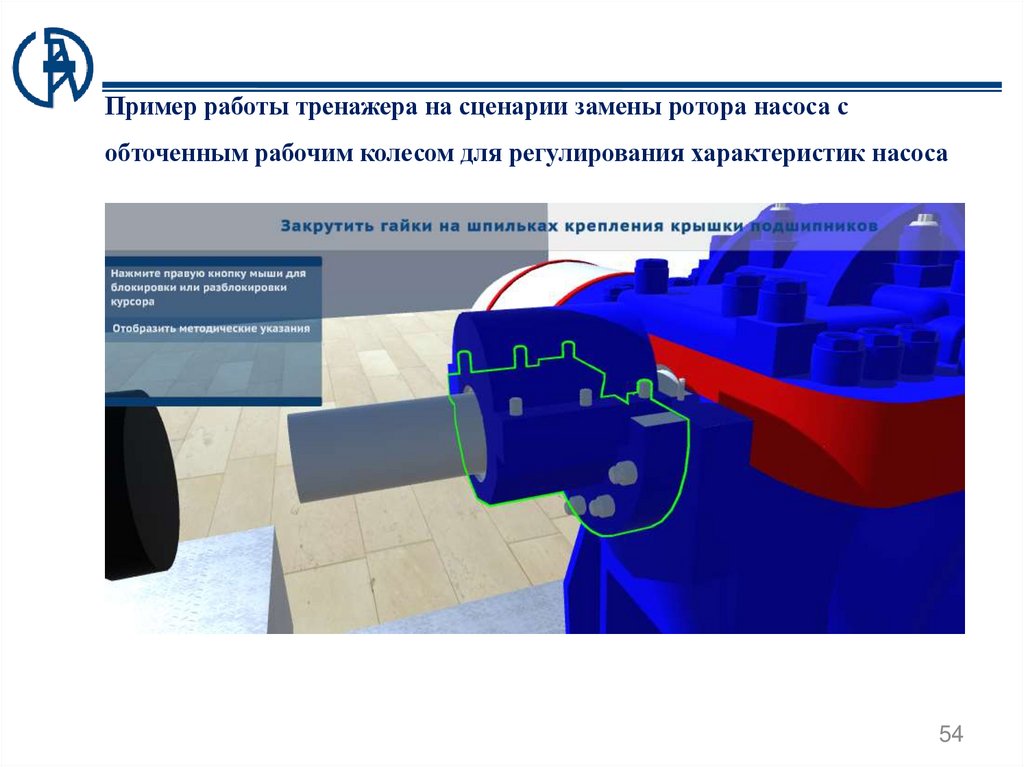 Пример работы тренажера на сценарии замены ротора насоса с обточенным рабочим колесом для регулирования характеристик насоса

Закрутить гайки на шпильках крепления крышки подшипников

Нажмите правую кнопку мыши для блокировки или разблокировки курсора

Отобразить методические указания

54